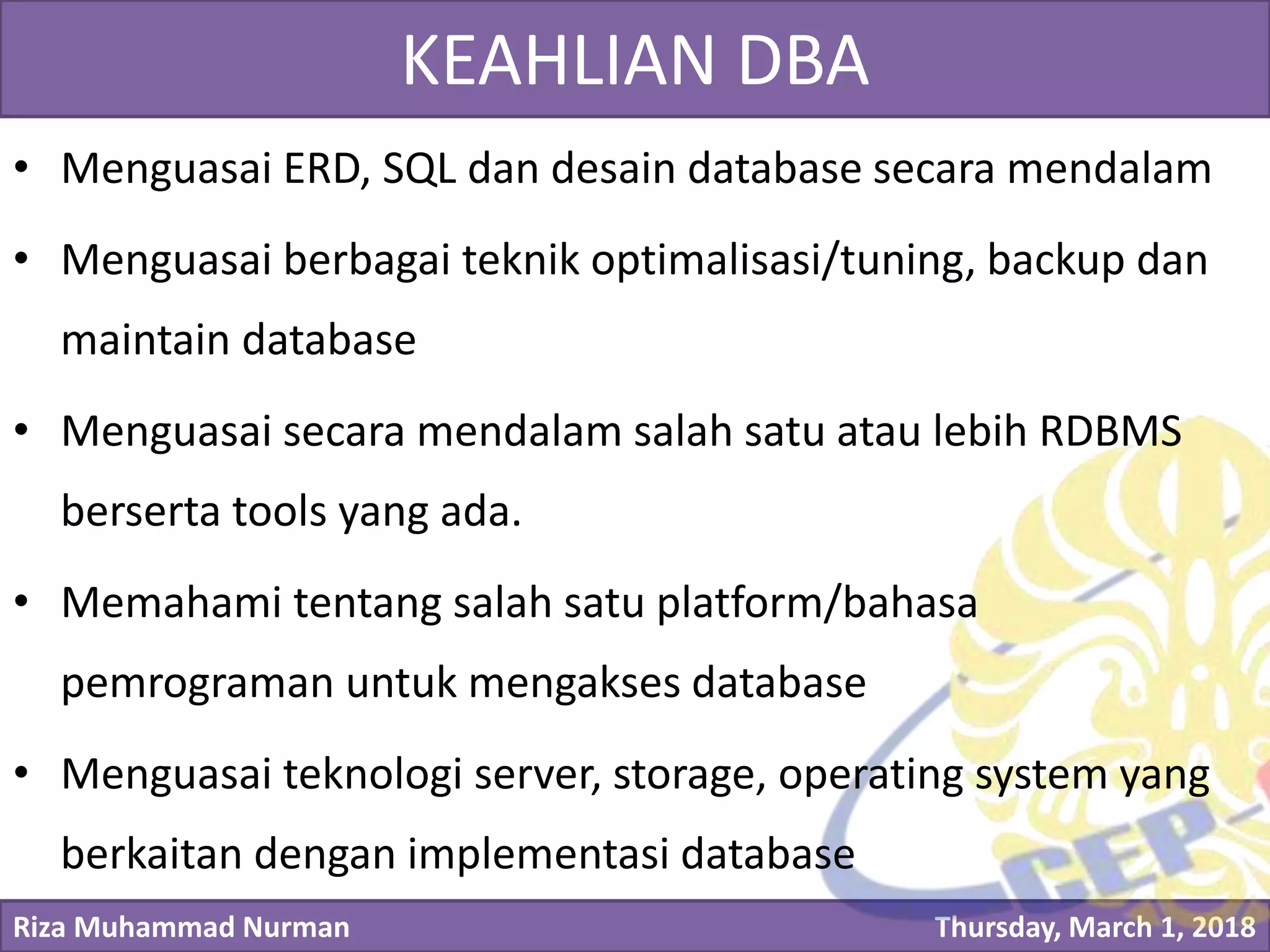 KEAHLIAN DBA

• Menguasai ERD, SQL dan desain database secara mendalam

• Menguasai berbagai teknik optimalisasi/tuning, backup dan maintain database

• Menguasai secara mendalam salah satu atau lebih RDBMS berserta tools yang ada.

• Memahami tentang salah satu platform/bahasa pemrograman untuk mengakses database

• Menguasai teknologi server, storage, operating system yang berkaitan dengan implementasi database

CEP

Riza Muhammad Nurman

Thursday, March 1, 2018